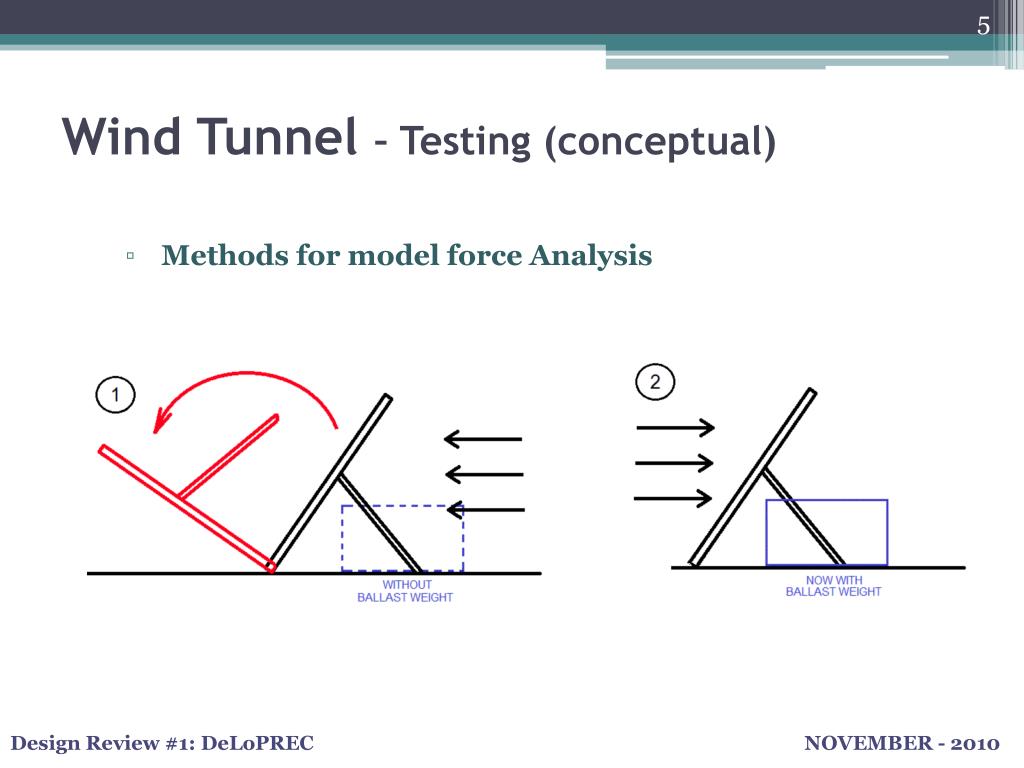 5

Wind Tunnel – Testing (conceptual)

▫ Methods for model force Analysis

1

WITHOUT BALLAST WEIGHT

2

NOW WITH BALLAST WEIGHT

Design Review #1: DeLoPREC

NOVEMBER - 2010